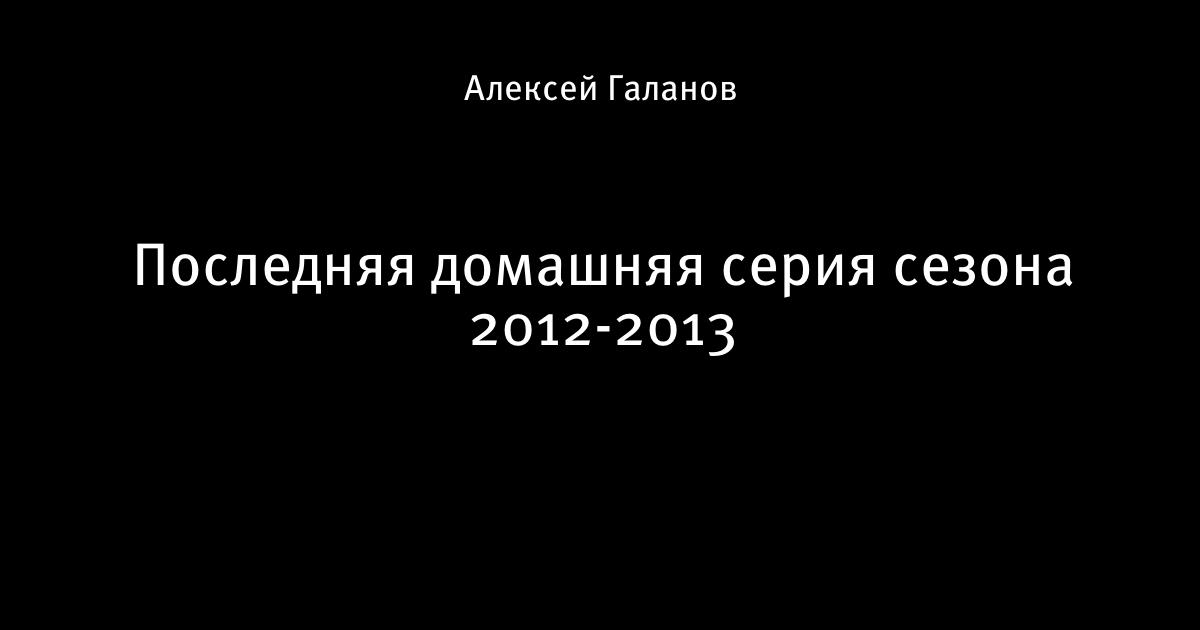 Алексей Галанов

Последняя домашняя серия сезона 2012-2013